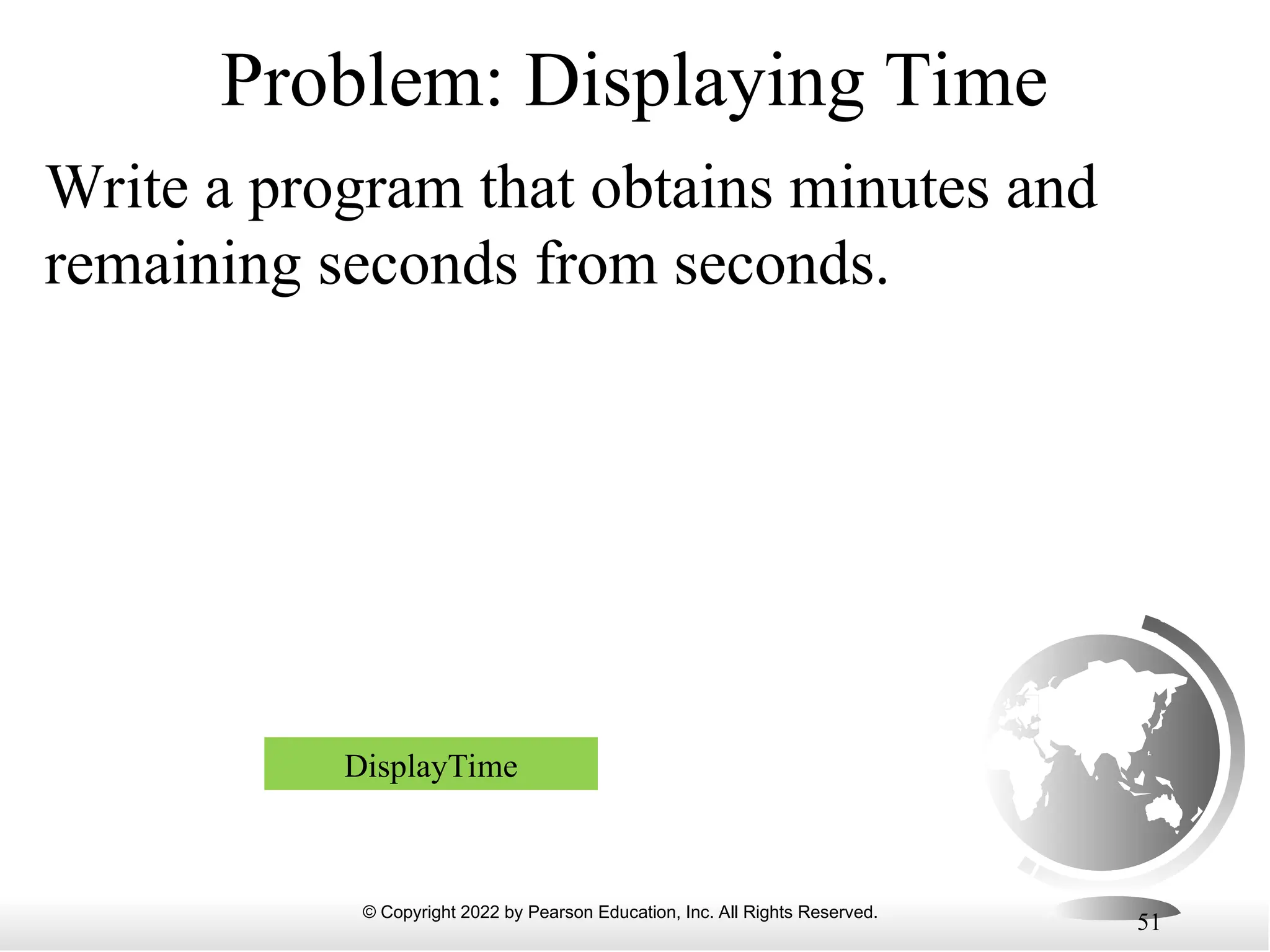 Problem: Displaying Time

Write a program that obtains minutes and remaining seconds from seconds.

DisplayTime

© Copyright 2022 by Pearson Education, Inc. All Rights Reserved.

51